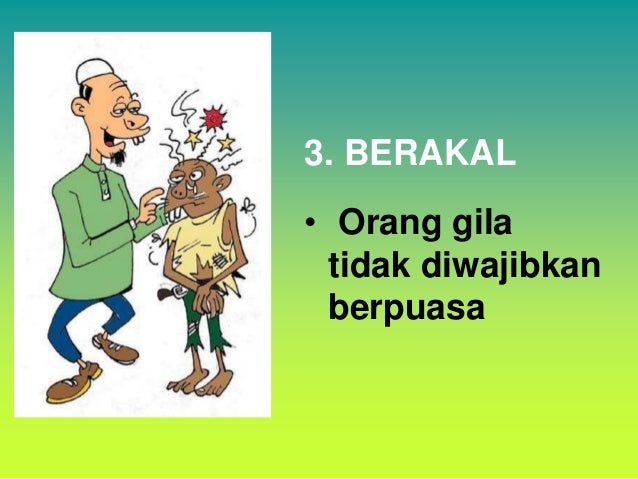 3. BERAKAL

• Orang gila tidak diwajibkan berpuasa